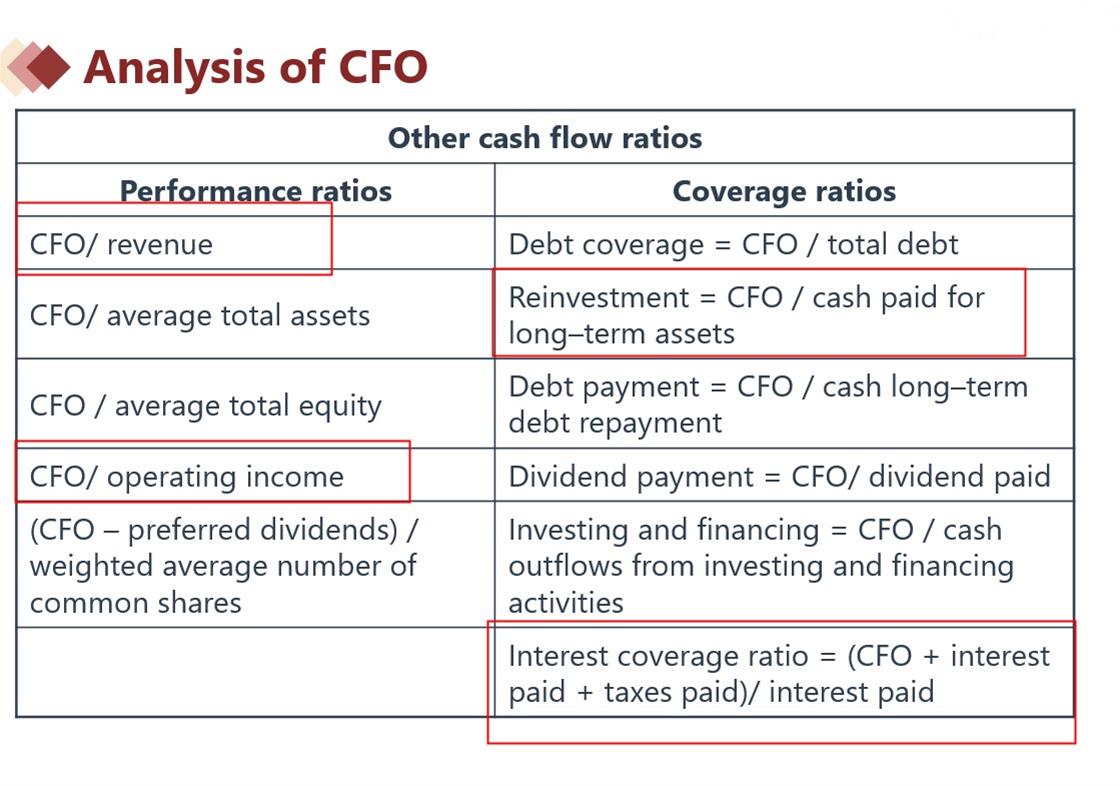 Analysis of CFO

| Other cash flow ratios | |
|---|---|
| **Performance ratios** | **Coverage ratios** |
| CFO/ revenue | Debt coverage = CFO / total debt |
| CFO/ average total assets | Reinvestment = CFO / cash paid for long–term assets |
| CFO / average total equity | Debt payment = CFO / cash long–term debt repayment |
| CFO/ operating income | Dividend payment = CFO/ dividend paid |
| (CFO – preferred dividends) / weighted average number of common shares | Investing and financing = CFO / cash outflows from investing and financing activities |
| | Interest coverage ratio = (CFO + interest paid + taxes paid)/ interest paid |